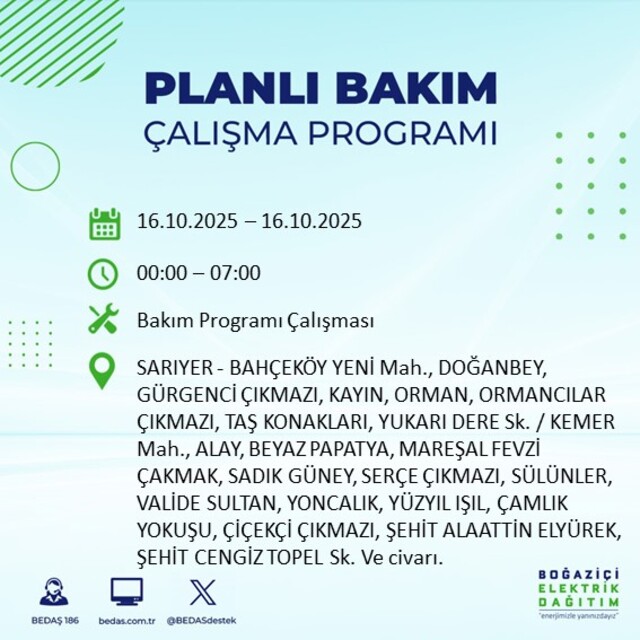 PLANLI BAKIM
ÇALIŞMA PROGRAMI

16.10.2025 – 16.10.2025

00:00 – 07:00

Bakım Programı Çalışması

SARIYER - BAHÇEKÖY YENİ Mah., DOĞANBEY, GÜRGENCİ ÇIKMAZI, KAYIN, ORMAN, ORMANCILAR ÇIKMAZI, TAŞ KONAKLARI, YUKARI DERE Sk. / KEMER Mah., ALAY, BEYAZ PAPATYA, MAREŞAL FEVZİ ÇAKMAK, SADIK GÜNEY, SERÇE ÇIKMAZI, SÜLÜNLER, VALİDE SULTAN, YONCALIK, YÜZYIL IŞIL, ÇAMLIK YOKUŞU, ÇİÇEKÇİ ÇIKMAZI, ŞEHİT ALAATTİN ELYÜREK, ŞEHİT CENGİZ TOPEL Sk. Ve civarı.

BEDAŞ 186 bedas.com.tr @BEDASdestek

BOĞAZİÇİ
ELEKTRİK
DAĞITIM
"enerjimizle yanınızdayız"